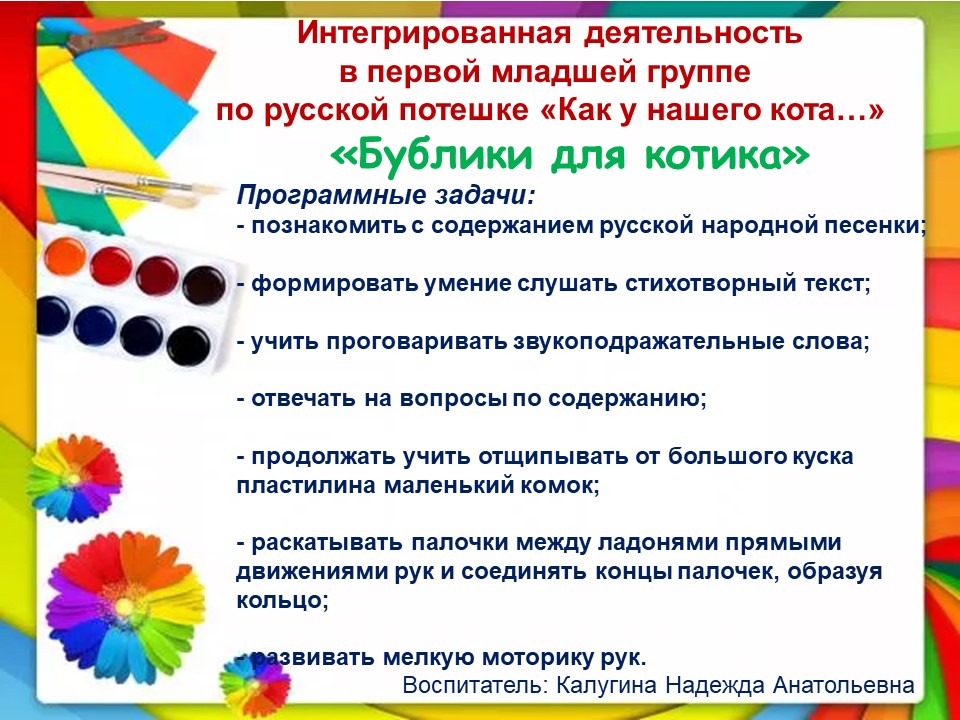 Интегрированная деятельность в первой младшей группе по русской потешке «Как у нашего кота…»

«Бублики для котика»

Программные задачи:
- познакомить с содержанием русской народной песенки;

- формировать умение слушать стихотворный текст;

- учить проговаривать звукоподражательные слова;

- отвечать на вопросы по содержанию;

- продолжать учить отщипывать от большого куска пластилина маленький комок;

- раскатывать палочки между ладонями прямыми движениями рук и соединять концы палочек, образуя кольцо;

- развивать мелкую моторику рук.

Воспитатель: Калугина Надежда Анатольевна